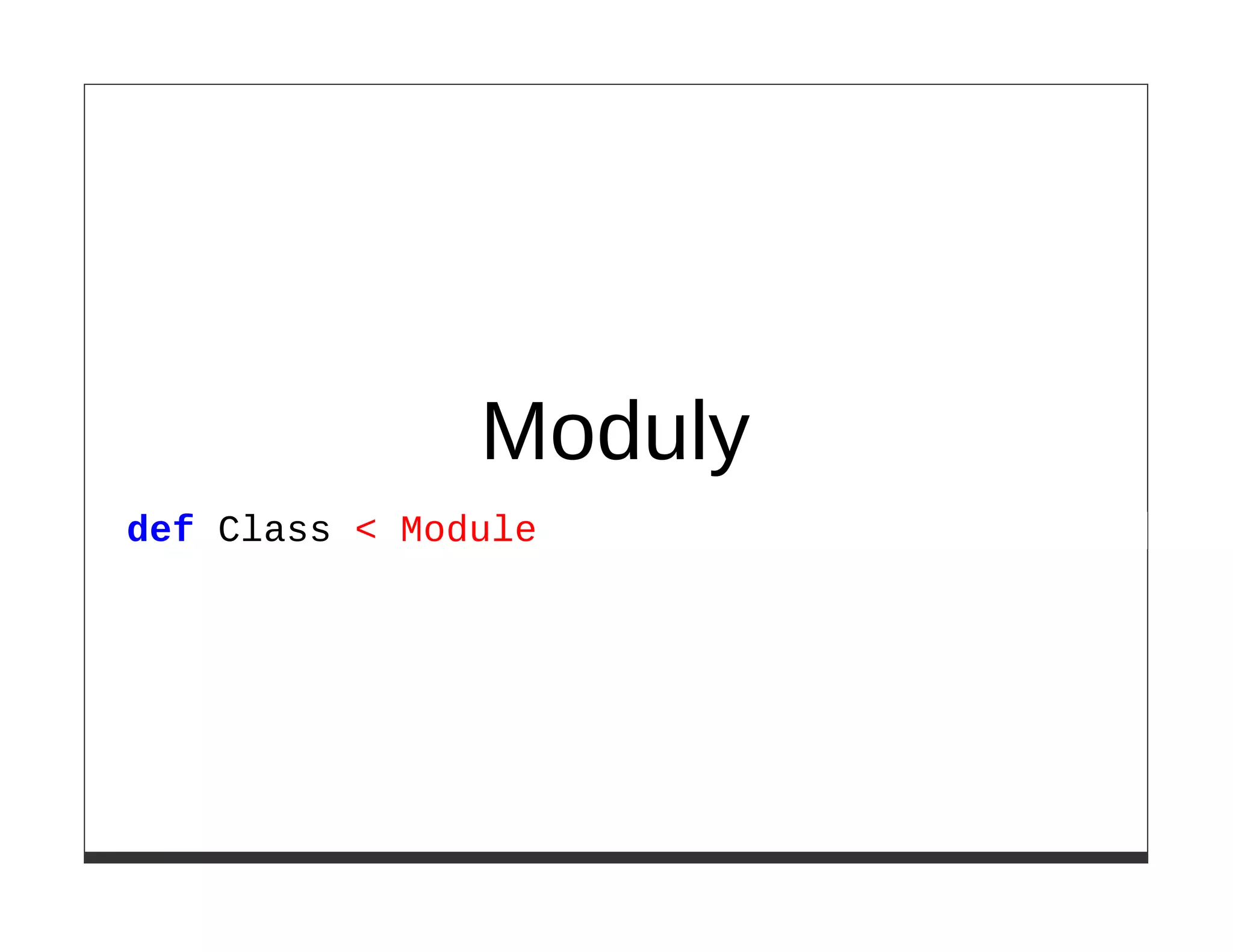 Moduly

def Class < Module